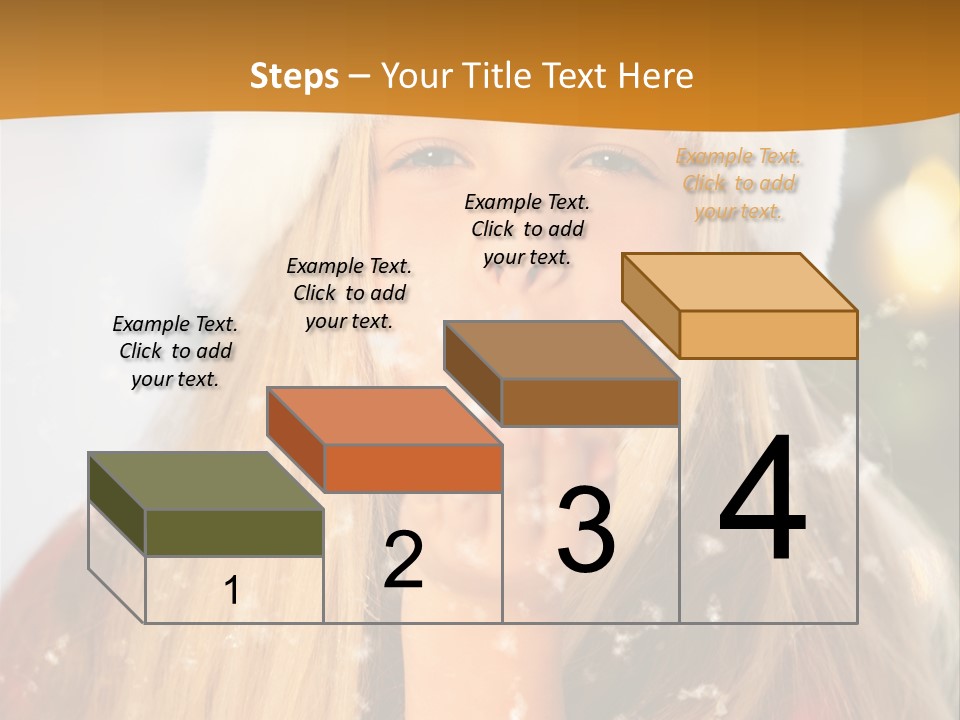 Steps – Your Title Text Here

Example Text. Click to add your text.

Example Text. Click to add your text.

Example Text. Click to add your text.

Example Text. Click to add your text.

1

2

3

4